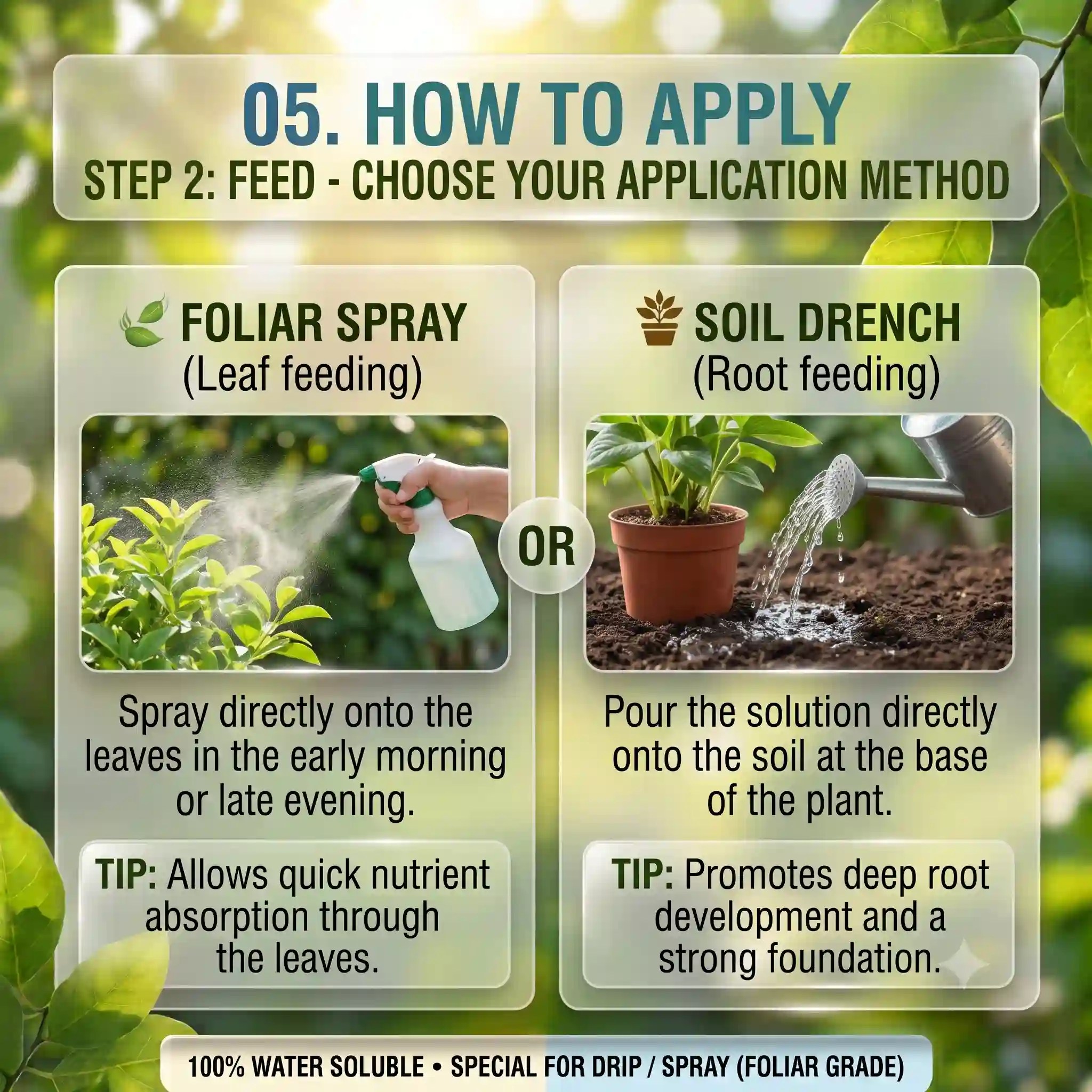 05. HOW TO APPLY
STEP 2: FEED - CHOOSE YOUR APPLICATION METHOD

FOLIAR SPRAY
(Leaf feeding)

Spray directly onto the leaves in the early morning or late evening.

TIP: Allows quick nutrient absorption through the leaves.

OR

SOIL DRENCH
(Root feeding)

Pour the solution directly onto the soil at the base of the plant.

TIP: Promotes deep root development and a strong foundation.

100% WATER SOLUBLE • SPECIAL FOR DRIP / SPRAY (FOLIAR GRADE)